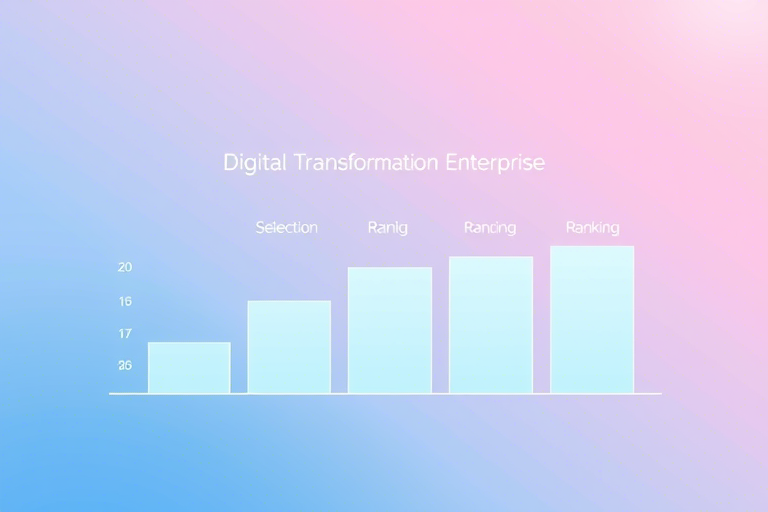 Digital Transformation Enterprise

Selection
Ranig
Randing
Ranking

20
16
17
26